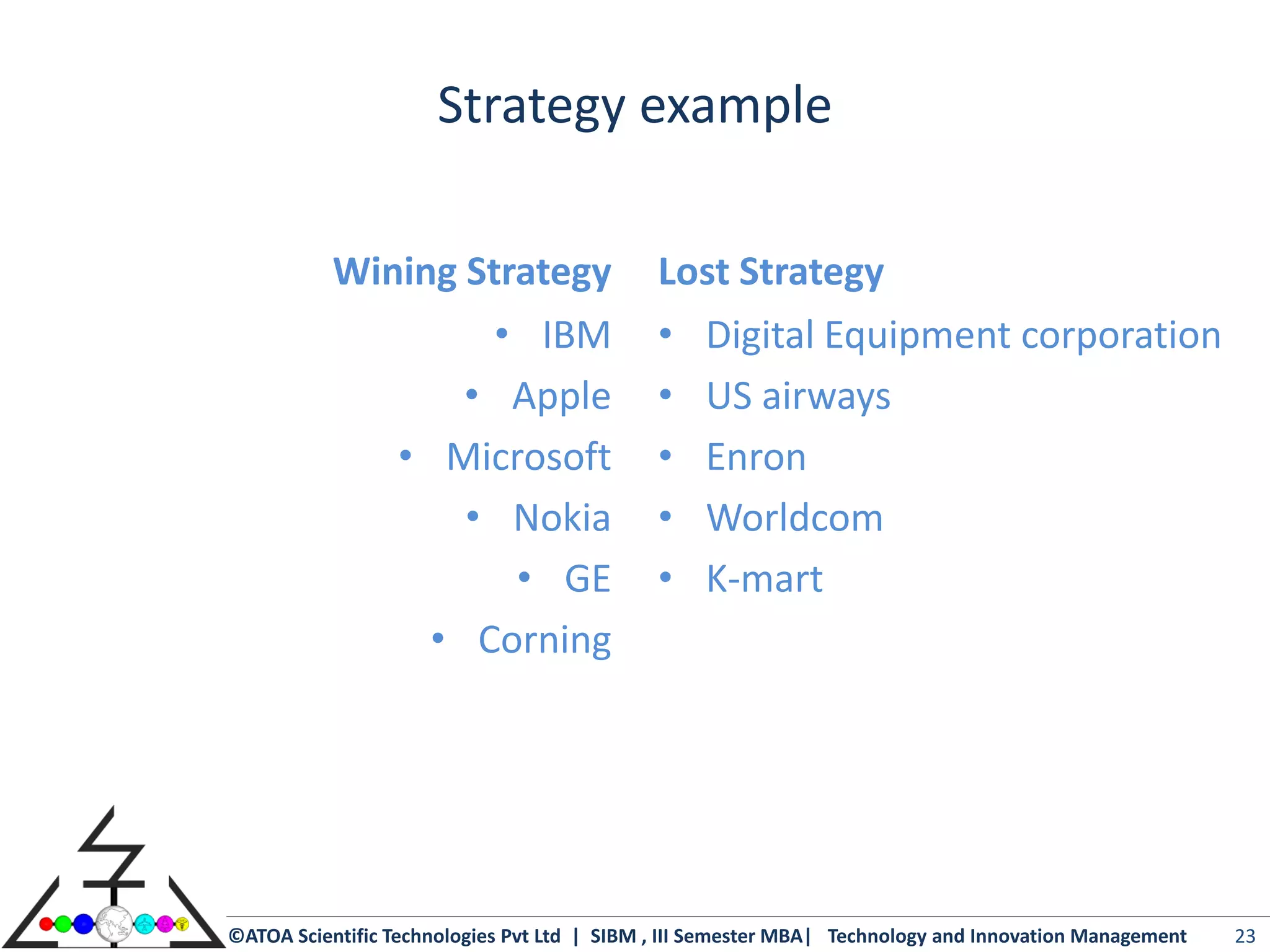 Strategy example

Wining Strategy
• IBM
• Apple
• Microsoft
• Nokia
• GE
• Corning

Lost Strategy
• Digital Equipment corporation
• US airways
• Enron
• Worldcom
• K-mart

©ATOA Scientific Technologies Pvt Ltd | SIBM , III Semester MBA| Technology and Innovation Management 23